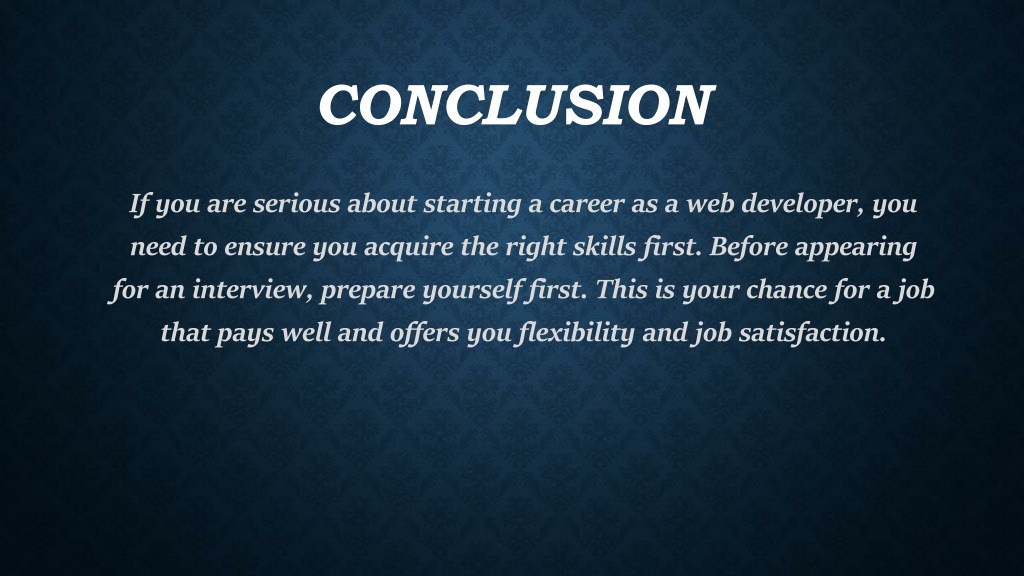 CONCLUSION

If you are serious about starting a career as a web developer, you need to ensure you acquire the right skills first. Before appearing for an interview, prepare yourself first. This is your chance for a job that pays well and offers you flexibility and job satisfaction.